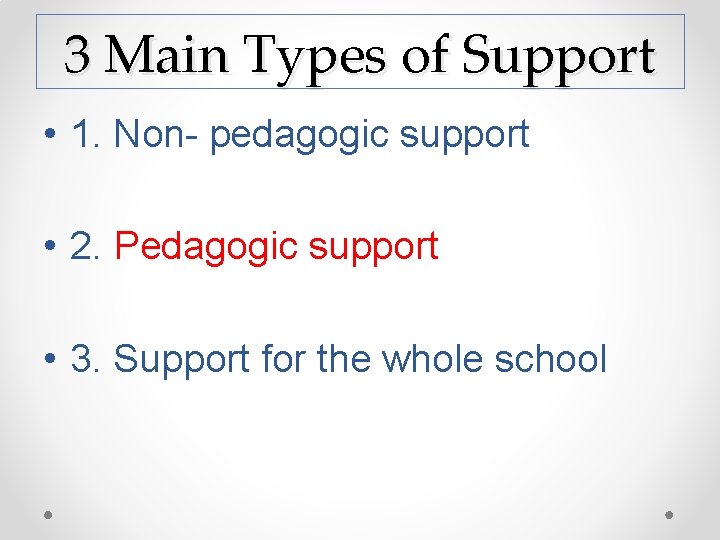 3 Main Types of Support

• 1. Non- pedagogic support

• 2. Pedagogic support

• 3. Support for the whole school